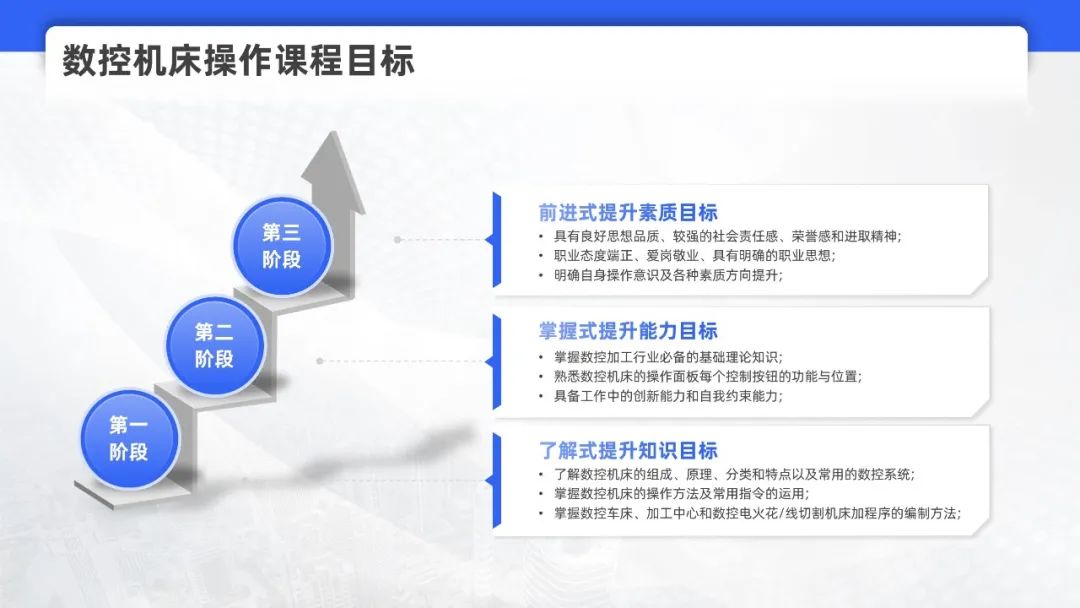 数控机床操作课程目标

第三阶段

第二阶段

第一阶段

前进式提升素质目标
• 具有良好思想品质、较强的社会责任感、荣誉感和进取精神;
• 职业态度端正、爱岗敬业、具有明确的职业思想;
• 明确自身操作意识及各种素质方向提升;

掌握式提升能力目标
• 掌握数控加工行业必备的基础理论知识;
• 熟悉数控机床的操作面板每个控制按钮的功能与位置;
• 具备工作中的创新能力和自我约束能力;

了解式提升知识目标
• 了解数控机床的组成、原理、分类和特点以及常用的数控系统;
• 掌握数控机床的操作方法及常用指令的运用;
• 掌握数控车床、加工中心和数控电火花/线切割机床加程序的编制方法;